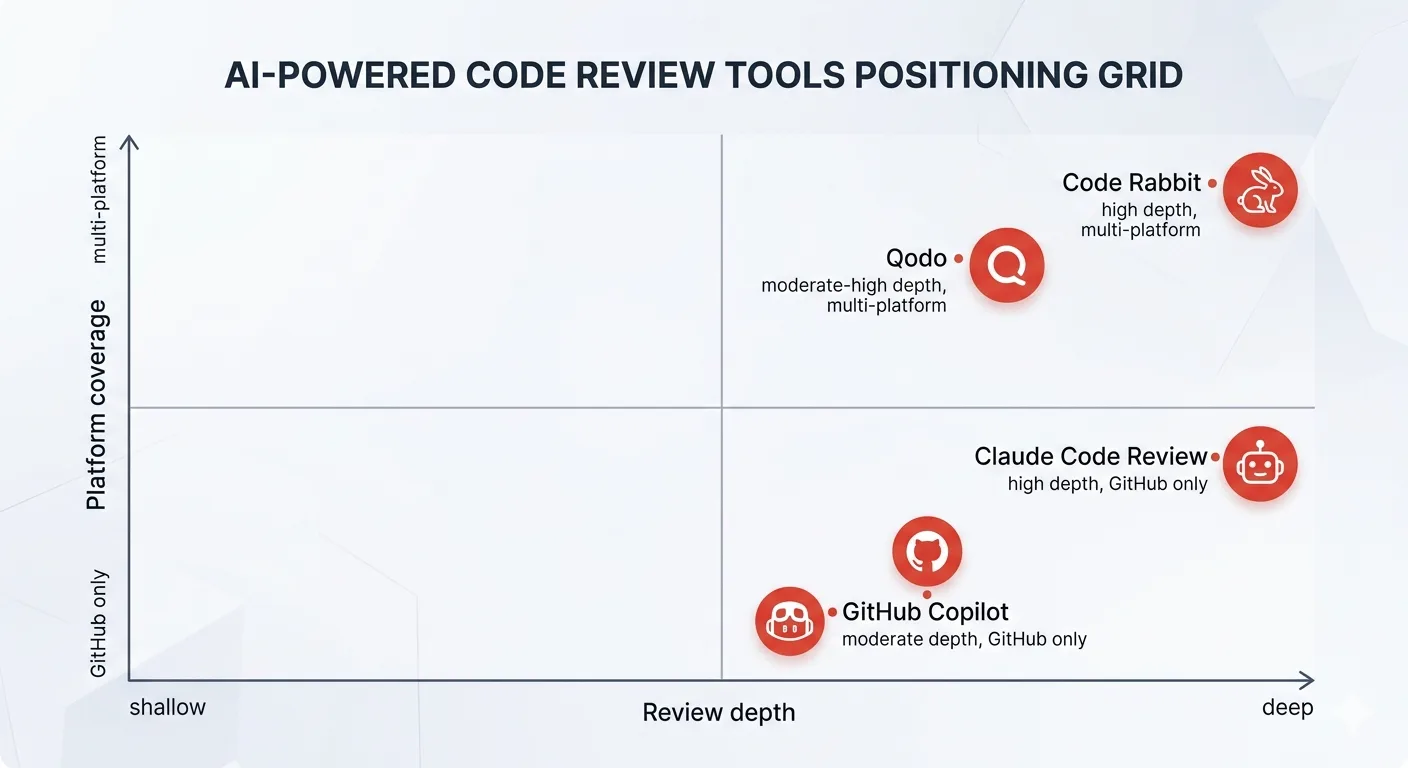 AI-POWERED CODE REVIEW TOOLS POSITIONING GRID

multi-platform

Platform coverage

GitHub only

Code Rabbit
high depth, multi-platform

Qodo
moderate-high depth, multi-platform

Claude Code Review
high depth, GitHub only

GitHub Copilot
moderate depth, GitHub only

shallow

Review depth

deep